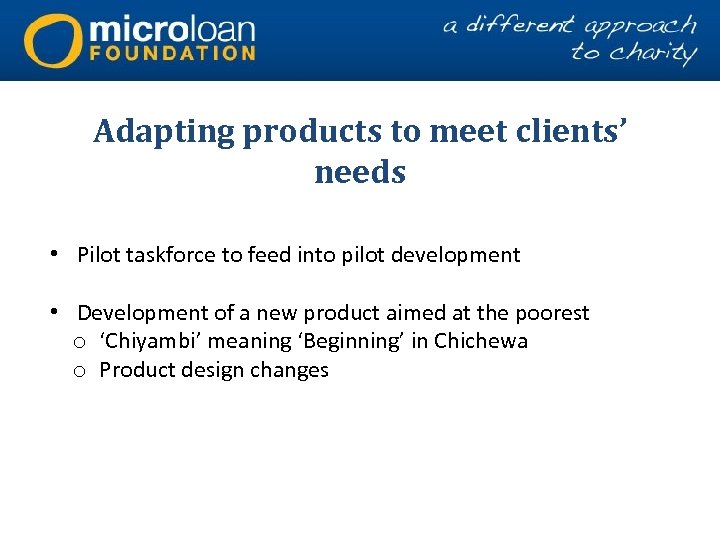 microloan FOUNDATION

a different approach to charity

Adapting products to meet clients' needs

• Pilot taskforce to feed into pilot development

• Development of a new product aimed at the poorest
o 'Chiyambi' meaning 'Beginning' in Chichewa
o Product design changes